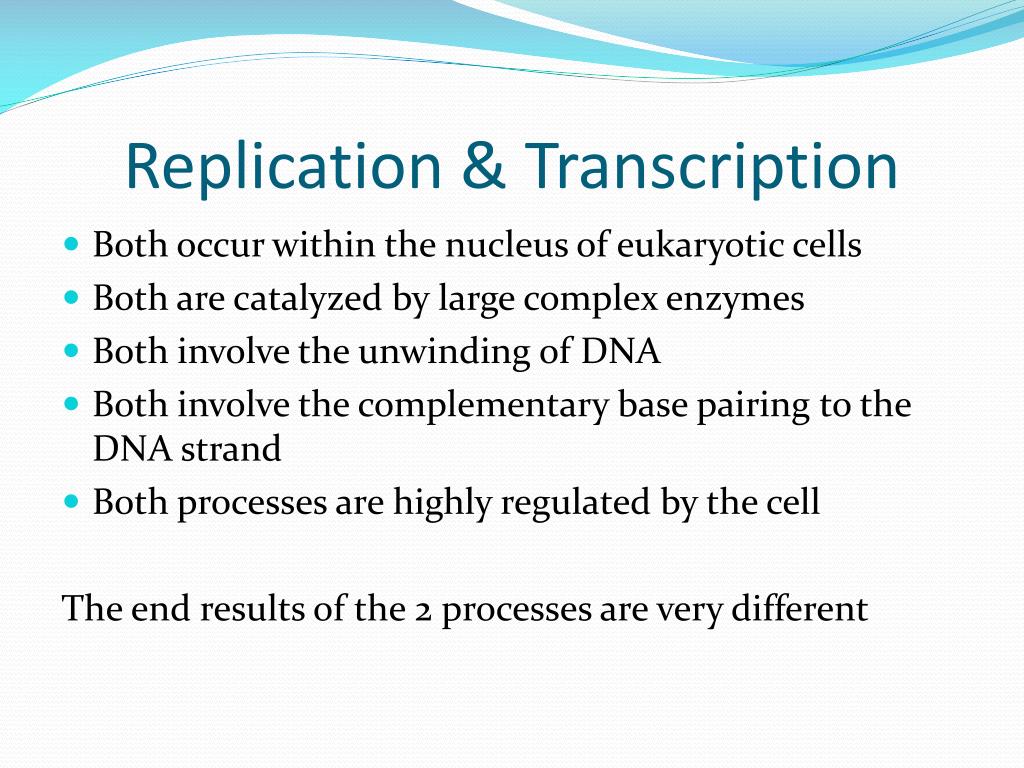 Replication & Transcription

- Both occur within the nucleus of eukaryotic cells
- Both are catalyzed by large complex enzymes
- Both involve the unwinding of DNA
- Both involve the complementary base pairing to the DNA strand
- Both processes are highly regulated by the cell

The end results of the 2 processes are very different